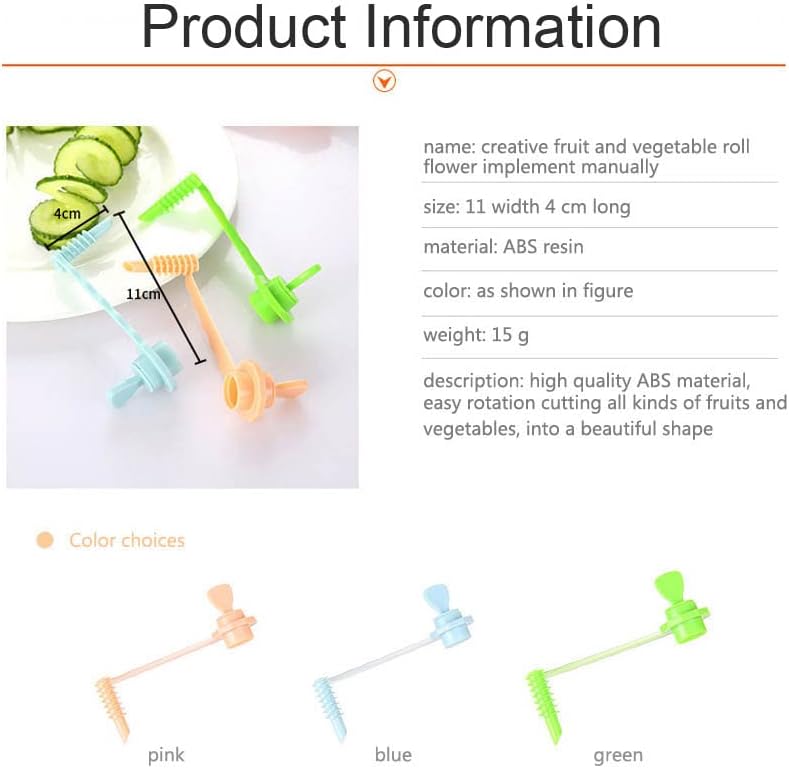 Product Information

4cm

11cm

name: creative fruit and vegetable roll flower implement manually

size: 11 width 4 cm long

material: ABS resin

color: as shown in figure

weight: 15 g

description: high quality ABS material, easy rotation cutting all kinds of fruits and vegetables, into a beautiful shape

Color choices

pink

blue

green